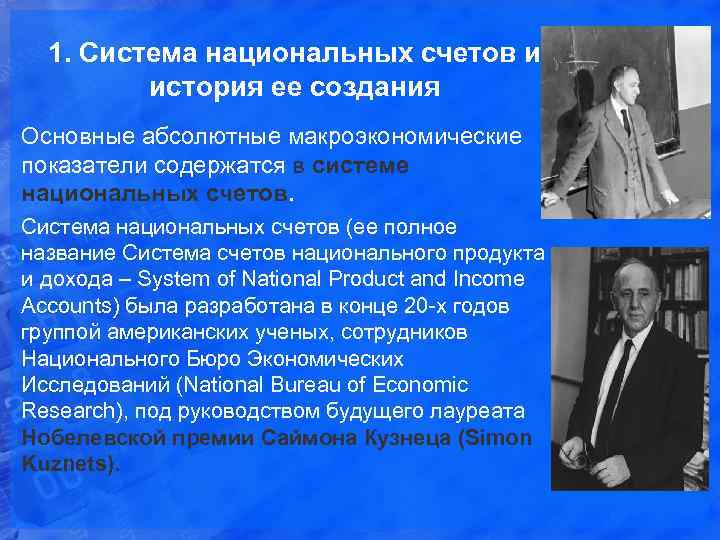 1. Система национальных счетов и история ее создания

Основные абсолютные макроэкономические показатели содержатся в системе национальных счетов.

Система национальных счетов (ее полное название Система счетов национального продукта и дохода – System of National Product and Income Accounts) была разработана в конце 20-х годов группой американских ученых, сотрудников Национального Бюро Экономических Исследований (National Bureau of Economic Research), под руководством будущего лауреата Нобелевской премии Саймона Кузнеца (Simon Kuznets).